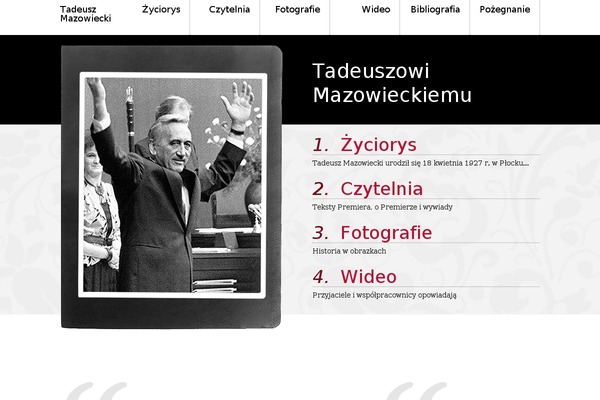 Tadeusz Mazowiecki Życiorys Czytelnia Fotografie Wideo Bibliografia Pożegnanie

Tadeuszowi Mazowieckiemu

1. Życiorys
Tadeusz Mazowiecki urodził się 18 kwietnia 1927 r. w Płocku...

2. Czytelnia
Teksty Premiera. o Premierze i wywiady

3. Fotografie
Historia w obrazkach

4. Wideo
Przyjaciele i współpracownicy opowiadają